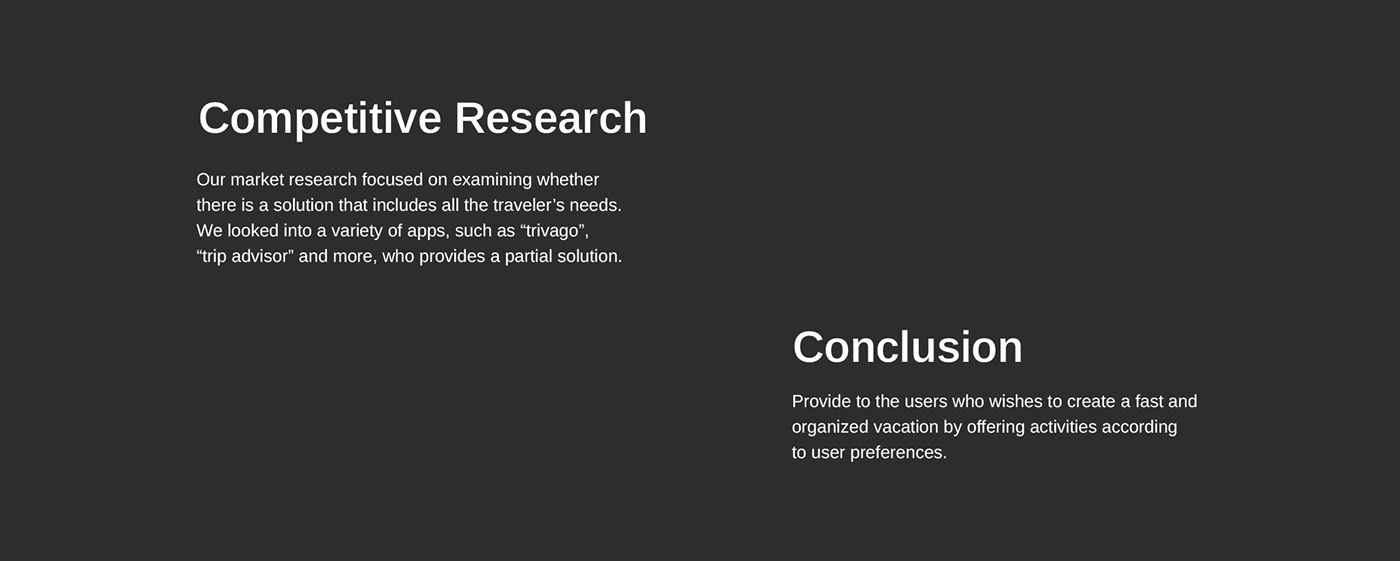 Competitive Research

Our market research focused on examining whether there is a solution that includes all the traveler’s needs. We looked into a variety of apps, such as “trivago”, “trip advisor” and more, who provides a partial solution.

Conclusion

Provide to the users who wishes to create a fast and organized vacation by offering activities according to user preferences.